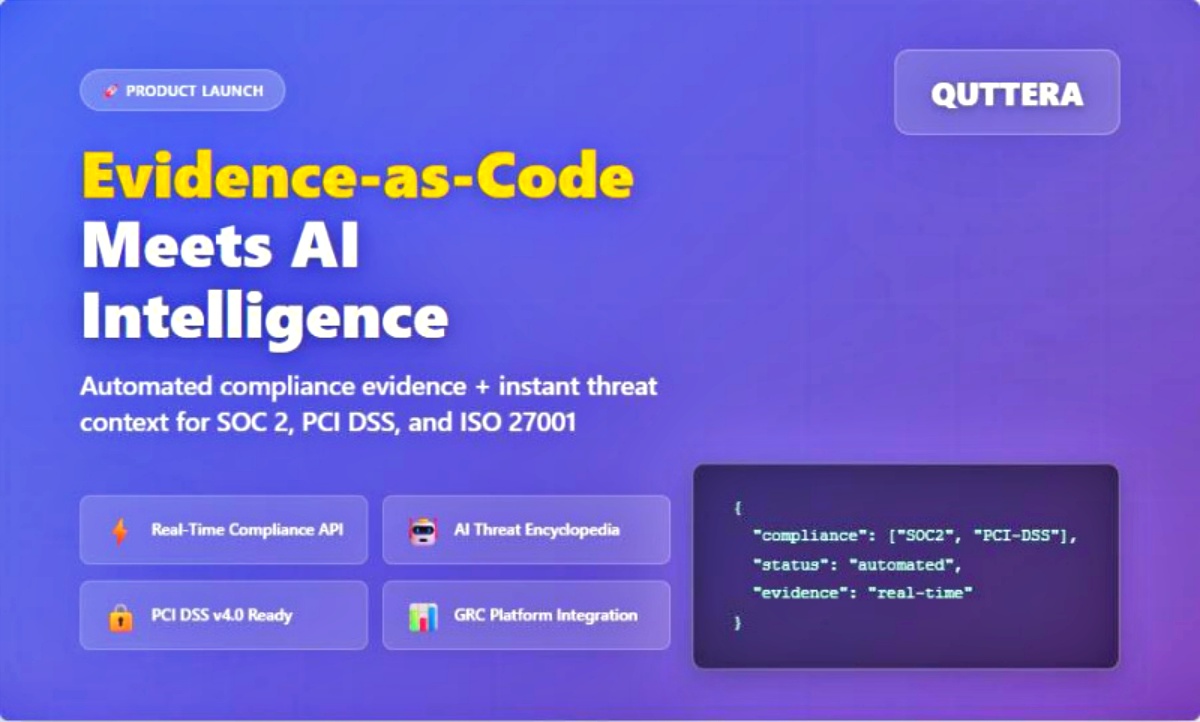 PRODUCT LAUNCH

QUTTERA

Evidence-as-Code Meets AI Intelligence

Automated compliance evidence + instant threat context for SOC 2, PCI DSS, and ISO 27001

Real-Time Compliance API

AI Threat Encyclopedia

PCI DSS v4.0 Ready

GRC Platform Integration

{
"compliance": ["SOC2", "PCI-DSS"],
"status": "automated",
"evidence": "real-time"
}